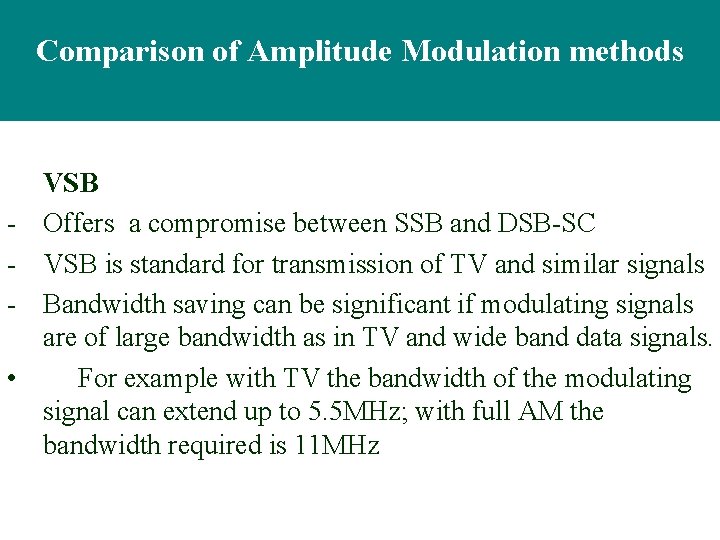 Comparison of Amplitude Modulation methods

VSB

- Offers a compromise between SSB and DSB-SC
- VSB is standard for transmission of TV and similar signals
- Bandwidth saving can be significant if modulating signals are of large bandwidth as in TV and wide band data signals.
• For example with TV the bandwidth of the modulating signal can extend up to 5.5MHz; with full AM the bandwidth required is 11MHz